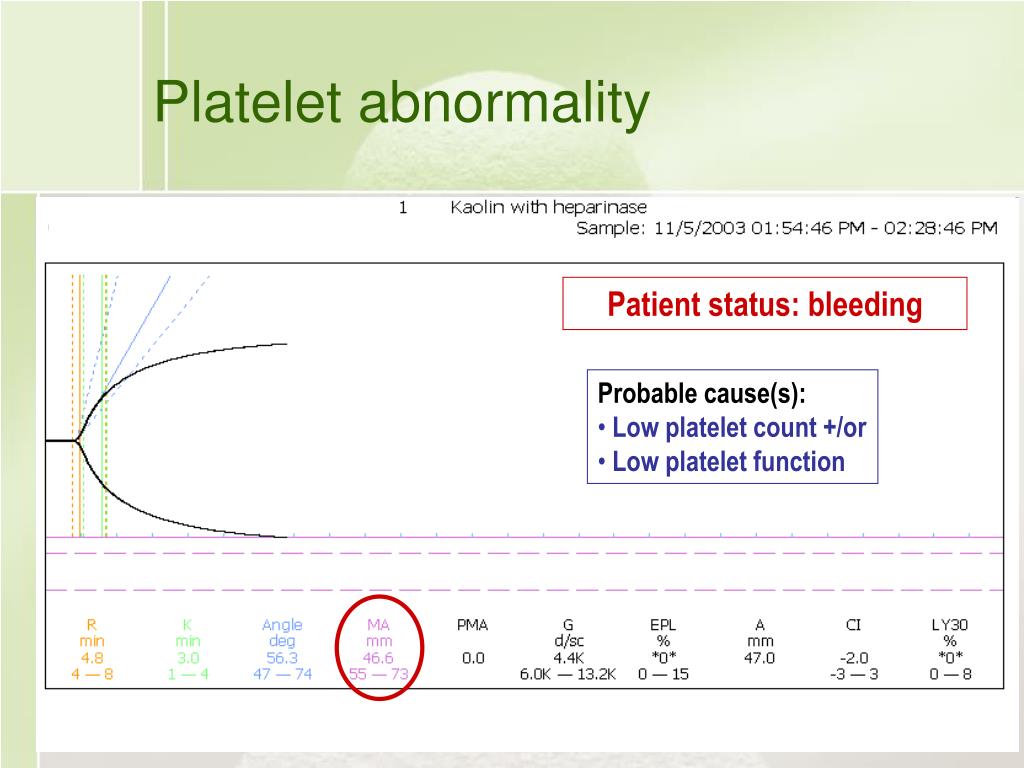 Platelet abnormality

1 Kaolin with heparinase
Sample: 11/5/2003 01:54:46 PM - 02:28:46 PM

Patient status: bleeding

Probable cause(s):
• Low platelet count +/or
• Low platelet function

| R | K | Angle | MA | PMA | G | EPL | A | CI | LY30 |
|---|---|---|---|---|---|---|---|---|---|
| min | min | deg | mm | | d/sc | % | mm | | % |
| 4.8 | 3.0 | 56.3 | 46.6 | 0.0 | 4.4K | \*0\* | 47.0 | -2.0 | \*0\* |
| 4 — 8 | 1 — 4 | 47 — 74 | 55 — 73 | | 6.0K — 13.2K | 0 — 15 | | -3 — 3 | 0 — 8 |